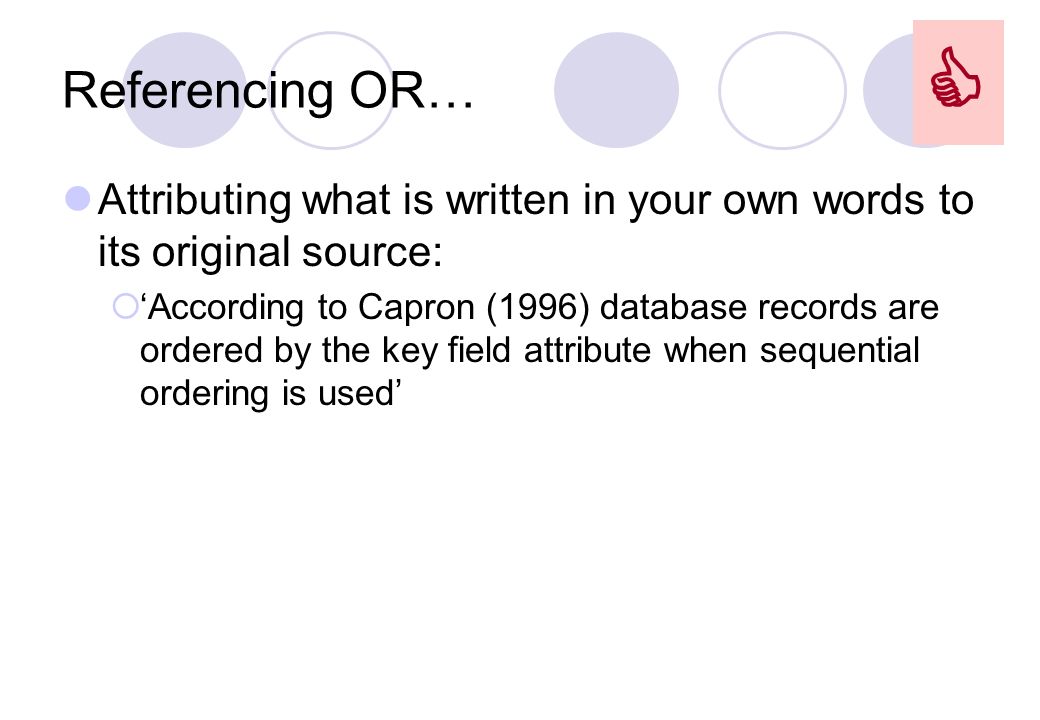 Referencing OR…

Attributing what is written in your own words to its original source:

‘According to Capron (1996) database records are ordered by the key field attribute when sequential ordering is used’